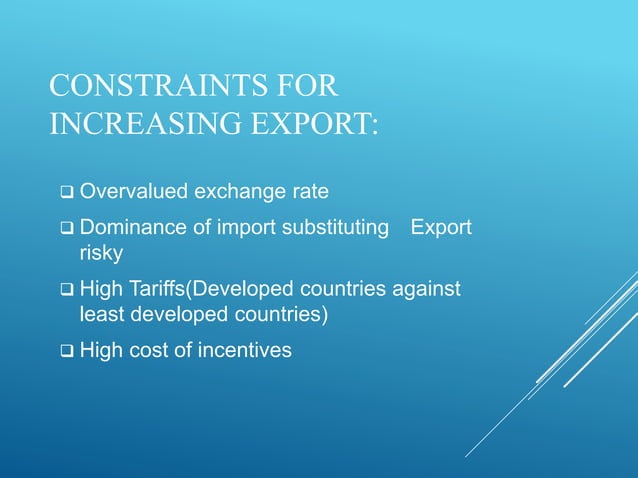 CONSTRAINTS FOR INCREASING EXPORT:

❑ Overvalued exchange rate

❑ Dominance of import substituting   Export risky

❑ High Tariffs(Developed countries against least developed countries)

❑ High cost of incentives